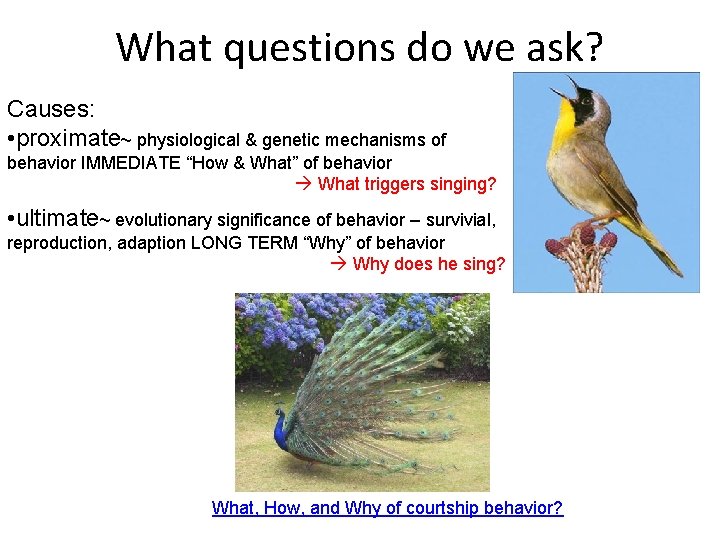 What questions do we ask?

Causes:
•proximate~ physiological & genetic mechanisms of behavior IMMEDIATE “How & What” of behavior
→ What triggers singing?

•ultimate~ evolutionary significance of behavior – survivial, reproduction, adaption LONG TERM “Why” of behavior
→ Why does he sing?

What, How, and Why of courtship behavior?